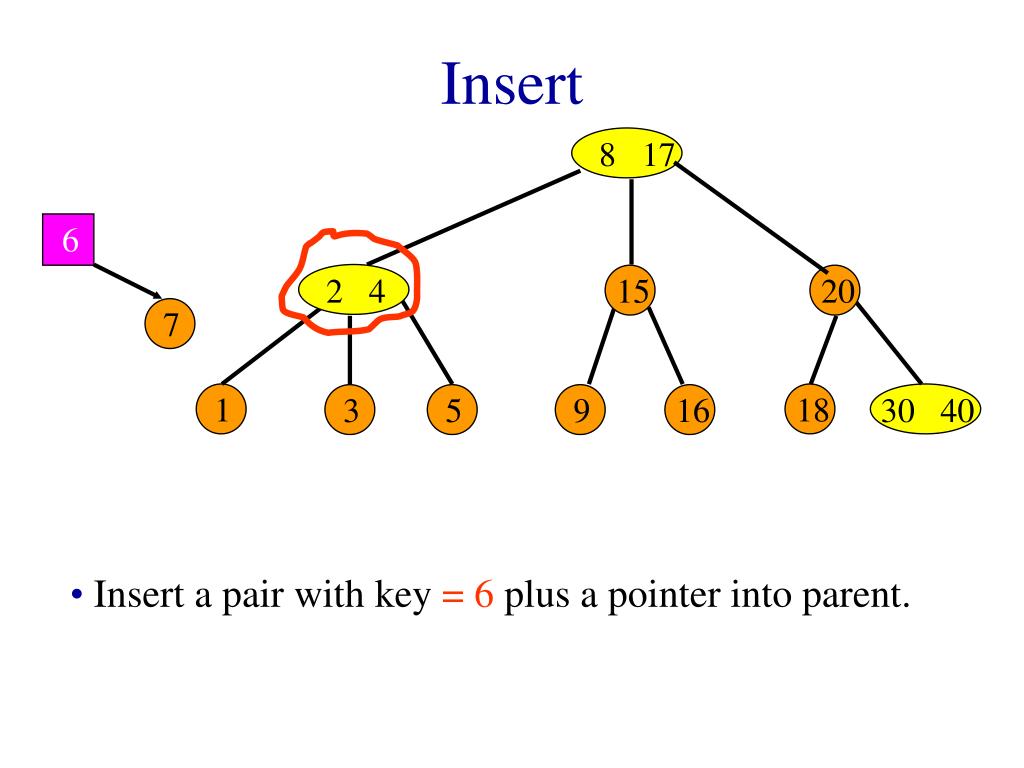 Insert

8 17

6

2 4

15

20

7

1

3

5

9

16

18

30 40

• Insert a pair with key = 6 plus a pointer into parent.